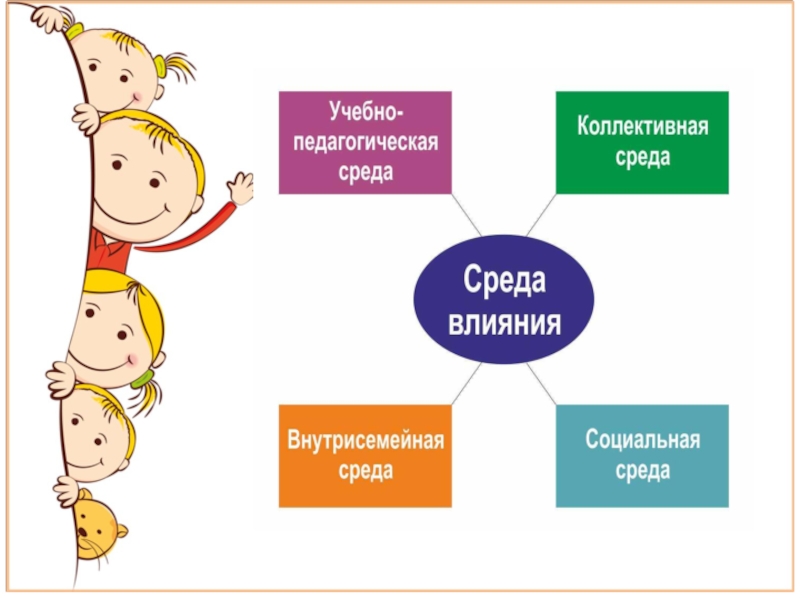 Учебно-педагогическая среда

Коллективная среда

Среда влияния

Внутрисемейная среда

Социальная среда